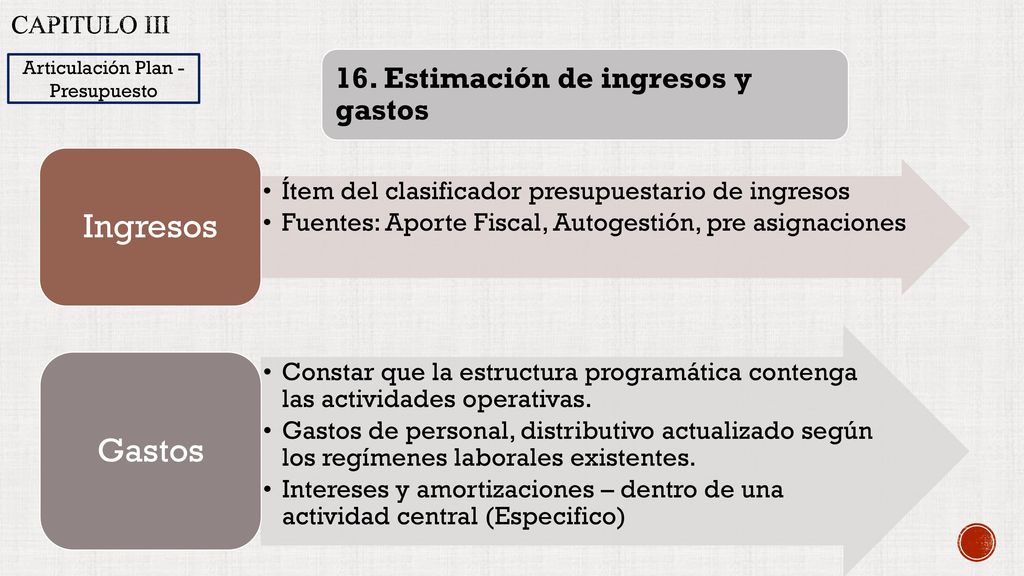 CAPITULO III

Articulación Plan - Presupuesto

16. Estimación de ingresos y gastos

Ingresos

• Ítem del clasificador presupuestario de ingresos
• Fuentes: Aporte Fiscal, Autogestión, pre asignaciones

Gastos

• Constar que la estructura programática contenga las actividades operativas.
• Gastos de personal, distributivo actualizado según los regímenes laborales existentes.
• Intereses y amortizaciones – dentro de una actividad central (Especifico)